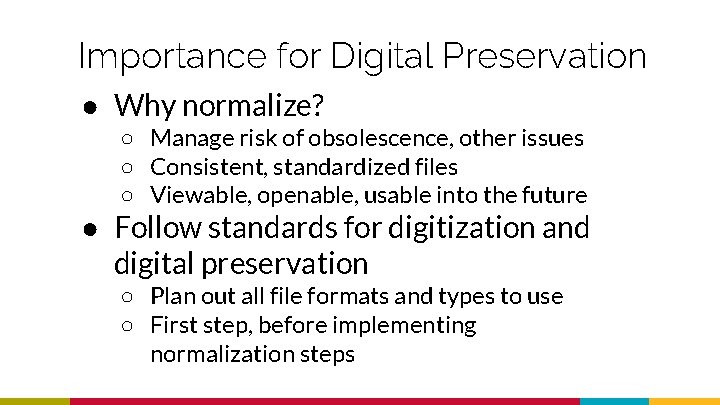 Importance for Digital Preservation

● Why normalize?
  ○ Manage risk of obsolescence, other issues
  ○ Consistent, standardized files
  ○ Viewable, openable, usable into the future
● Follow standards for digitization and digital preservation
  ○ Plan out all file formats and types to use
  ○ First step, before implementing normalization steps